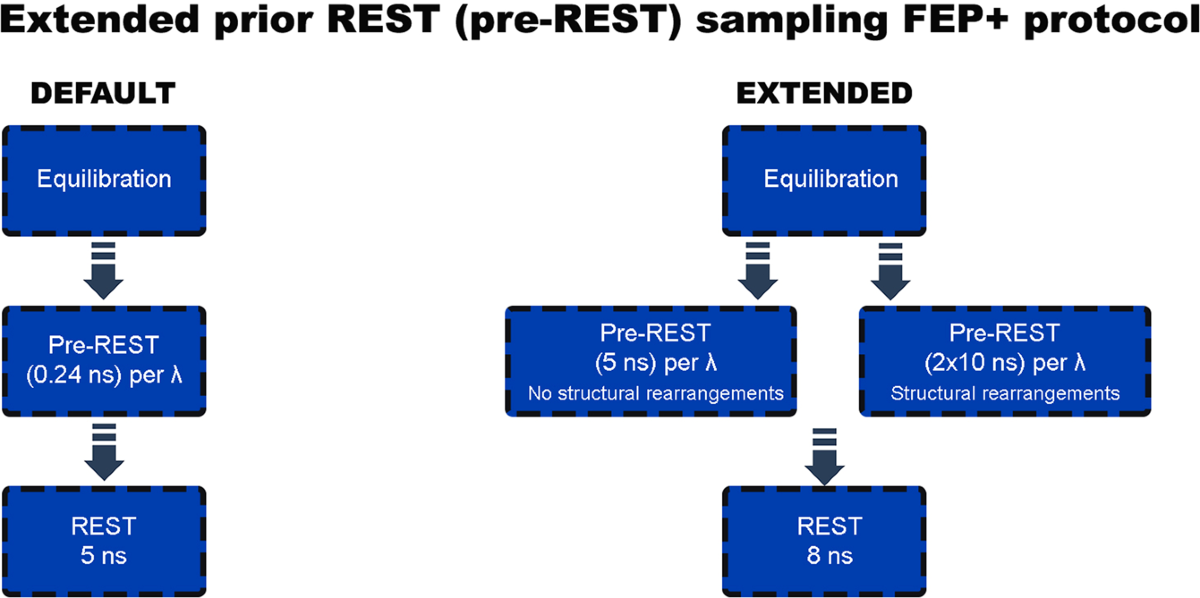 Extended prior REST (pre-REST) sampling FEP+ protocol

DEFAULT

Equilibration

Pre-REST
(0.24 ns) per λ

REST
5 ns

EXTENDED

Equilibration

Pre-REST
(5 ns) per λ
No structural rearrangements

Pre-REST
(2x10 ns) per λ
Structural rearrangements

REST
8 ns